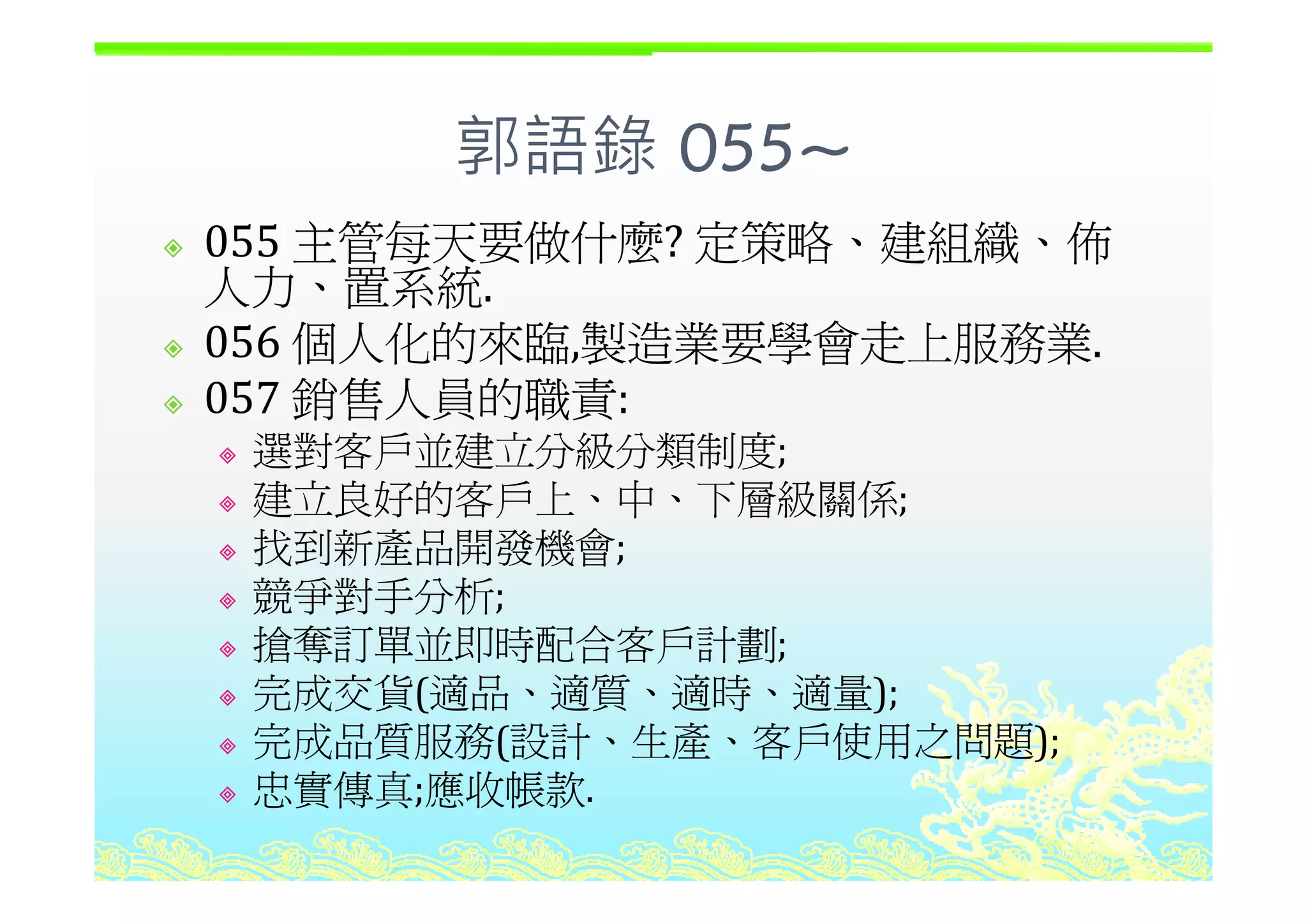 郭語錄 055~

055 主管每天要做什麼? 定策略、建組織、佈人力、置系統.

056 個人化的來臨,製造業要學會走上服務業.

057 銷售人員的職責:

選對客戶並建立分級分類制度;

建立良好的客戶上、中、下層級關係;

找到新產品開發機會;

競爭對手分析;

搶奪訂單並即時配合客戶計劃;

完成交貨(適品、適質、適時、適量);

完成品質服務(設計、生產、客戶使用之問題);

忠實傳真;應收帳款.